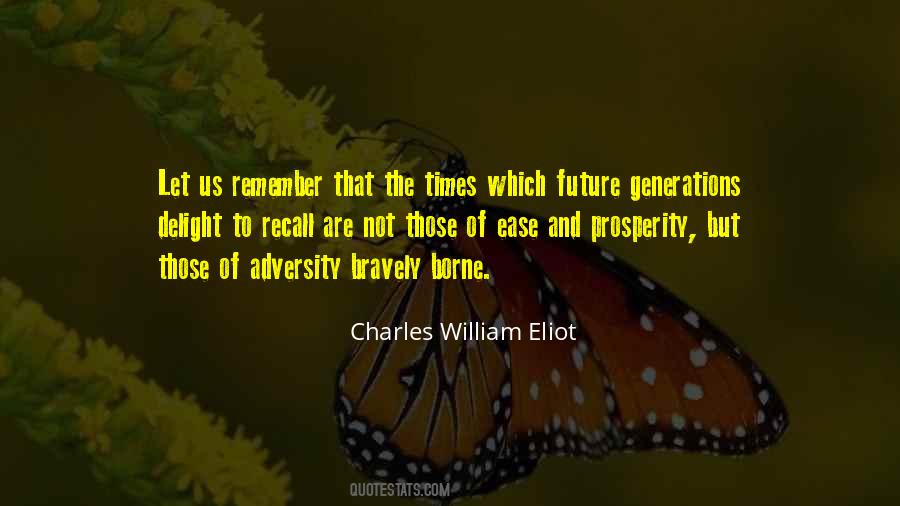 Let us remember that the times which future generations delight to recall are not those of ease and prosperity, but those of adversity bravely borne.

Charles William Eliot

QUOTESTATS.COM